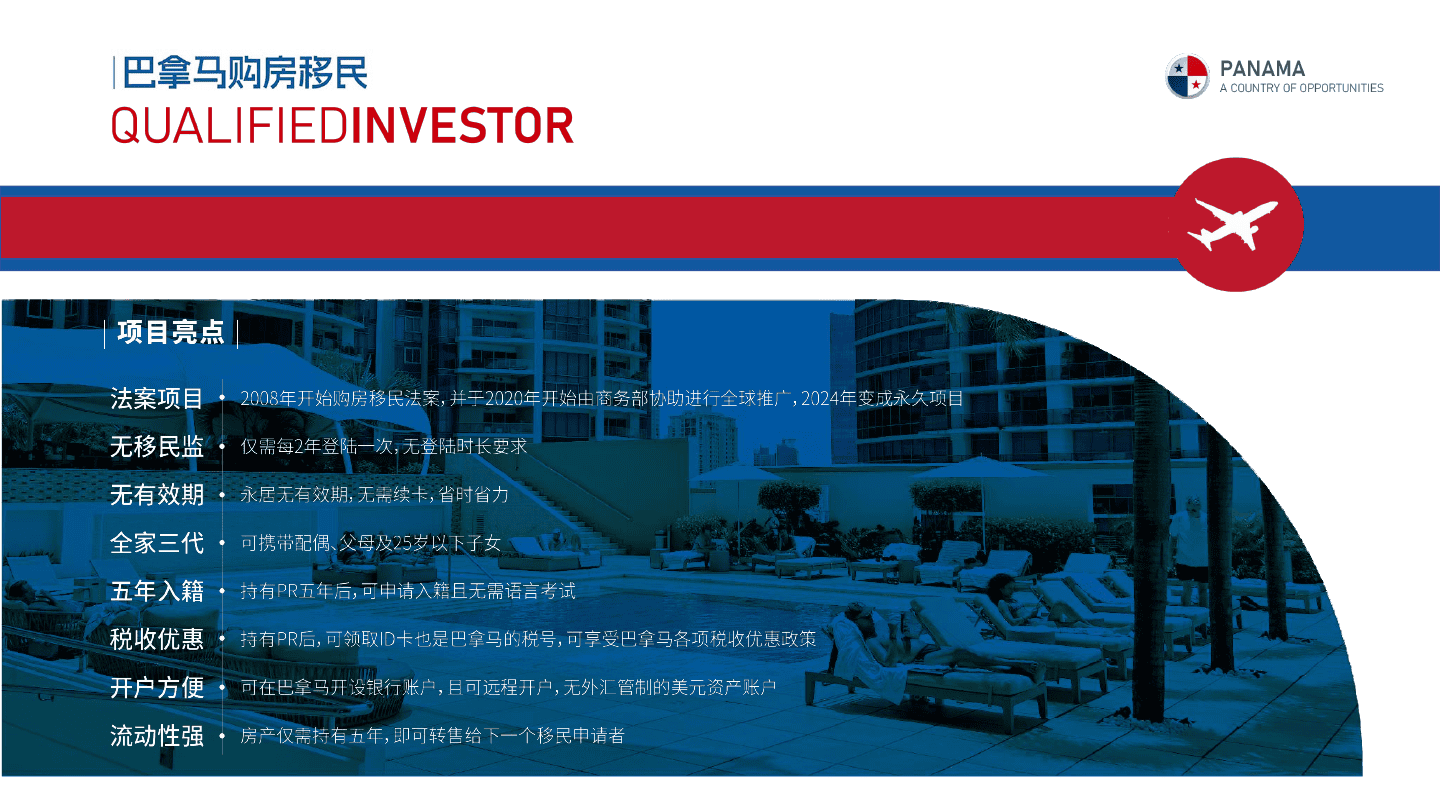 巴拿马购房移民
QUALIFIEDINVESTOR

PANAMA
A COUNTRY OF OPPORTUNITIES

项目亮点

法案项目 • 2008年开始购房移民法案，并于2020年开始由商务部协助进行全球推广，2024年变成永久项目

无移民监 • 仅需每2年登陆一次，无登陆时长要求

无有效期 • 永居无有效期，无需续卡，省时省力

全家三代 • 可携带配偶、父母及25岁以下子女

五年入籍 • 持有PR五年后，可申请入籍且无需语言考试

税收优惠 • 持有PR后，可领取ID卡也是巴拿马的税号，可享受巴拿马各项税收优惠政策

开户方便 • 可在巴拿马开设银行账户，且可远程开户，无外汇管制的美元资产账户

流动性强 • 房产仅需持有五年，即可转售给下一个移民申请者